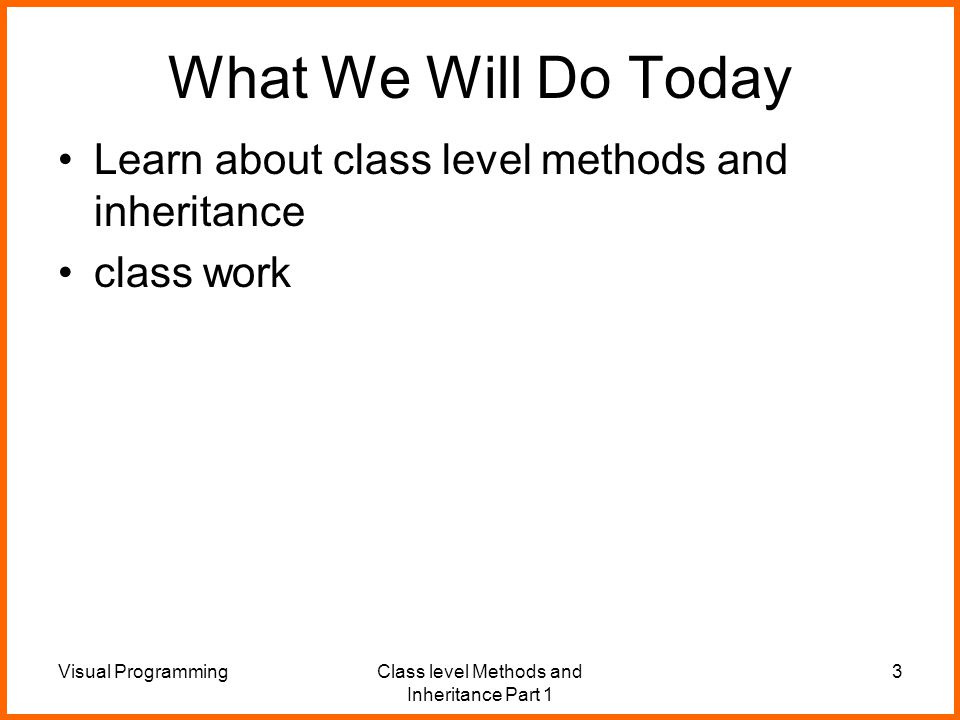 What We Will Do Today

• Learn about class level methods and inheritance
• class work

Visual Programming

Class level Methods and Inheritance Part 1

3